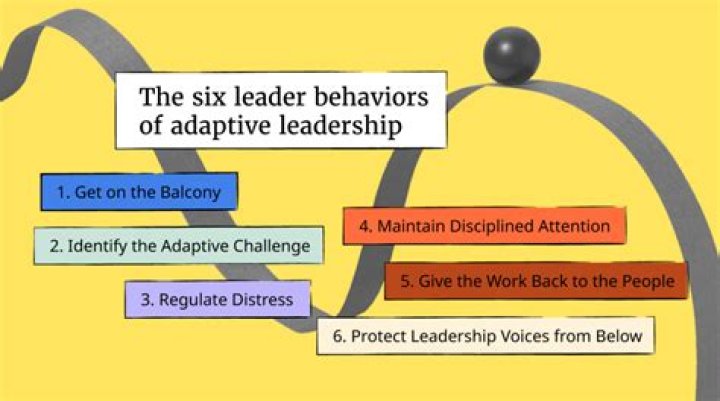 The six leader behaviors of adaptive leadership

1. Get on the Balcony

2. Identify the Adaptive Challenge

3. Regulate Distress

4. Maintain Disciplined Attention

5. Give the Work Back to the People

6. Protect Leadership Voices from Below